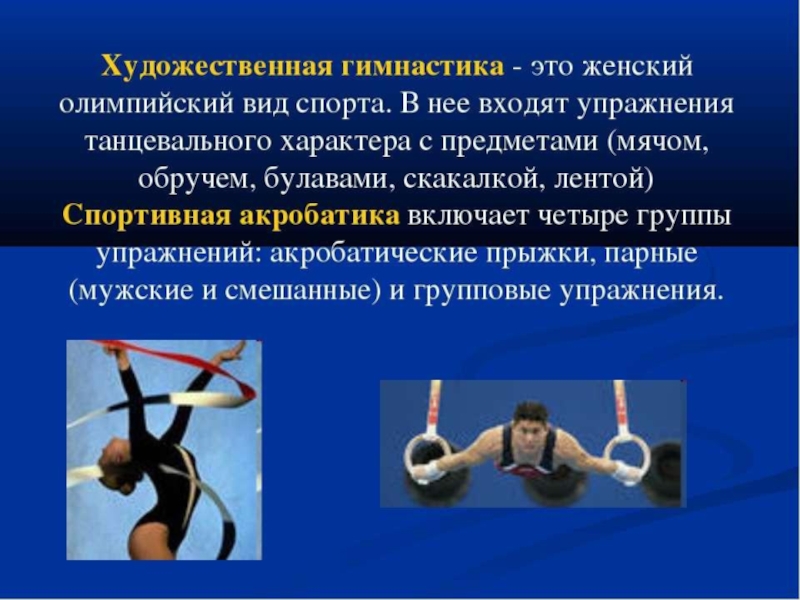 Художественная гимнастика - это женский олимпийский вид спорта. В нее входят упражнения танцевального характера с предметами (мячом, обручем, булавами, скакалкой, лентой)
Спортивная акробатика включает четыре группы упражнений: акробатические прыжки, парные (мужские и смешанные) и групповые упражнения.